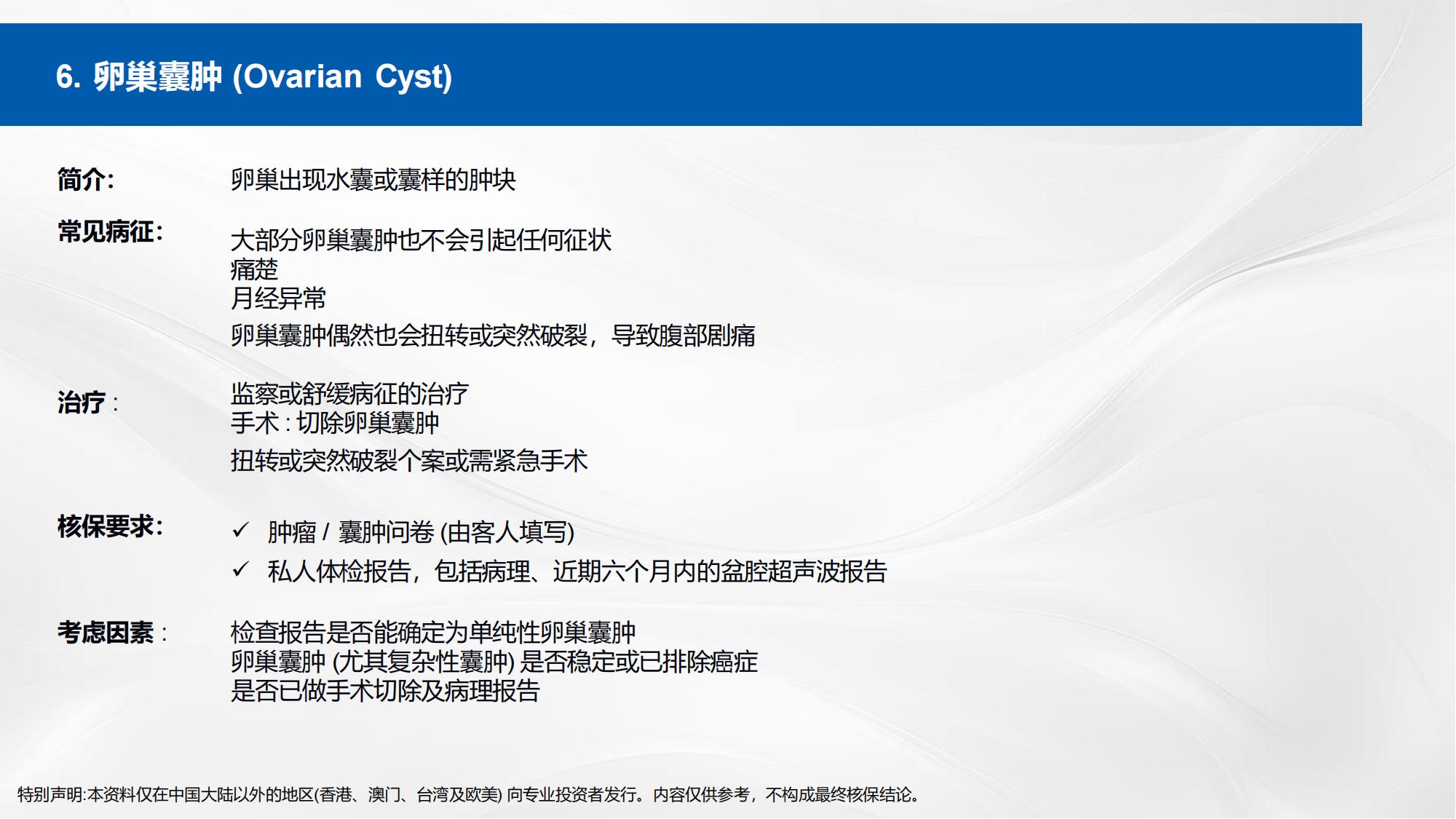 6. 卵巢囊肿 (Ovarian Cyst)

简介: 卵巢出现水囊或囊样的肿块

常见病征: 大部分卵巢囊肿也不会引起任何征状
痛楚
月经异常
卵巢囊肿偶然也会扭转或突然破裂，导致腹部剧痛

治疗 : 监察或舒缓病征的治疗
手术 : 切除卵巢囊肿
扭转或突然破裂个案或需紧急手术

核保要求: ✓ 肿瘤 / 囊肿问卷 (由客人填写)
✓ 私人体检报告，包括病理、近期六个月内的盆腔超声波报告

考虑因素 : 检查报告是否能确定为单纯性卵巢囊肿
卵巢囊肿 (尤其复杂性囊肿) 是否稳定或已排除癌症
是否已做手术切除及病理报告

特别声明:本资料仅在中国大陆以外的地区(香港、澳门、台湾及欧美) 向专业投资者发行。内容仅供参考，不构成最终核保结论。